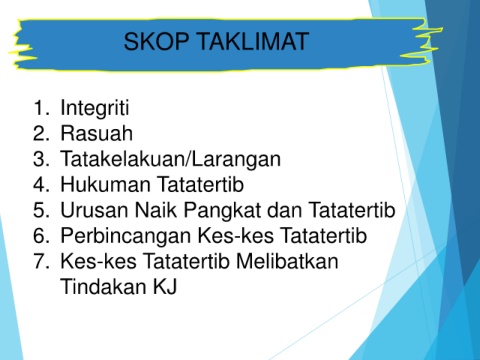 SKOP TAKLIMAT

1. Integriti
2. Rasuah
3. Tatakelakuan/Larangan
4. Hukuman Tatatertib
5. Urusan Naik Pangkat dan Tatatertib
6. Perbincangan Kes-kes Tatatertib
7. Kes-kes Tatatertib Melibatkan Tindakan KJ